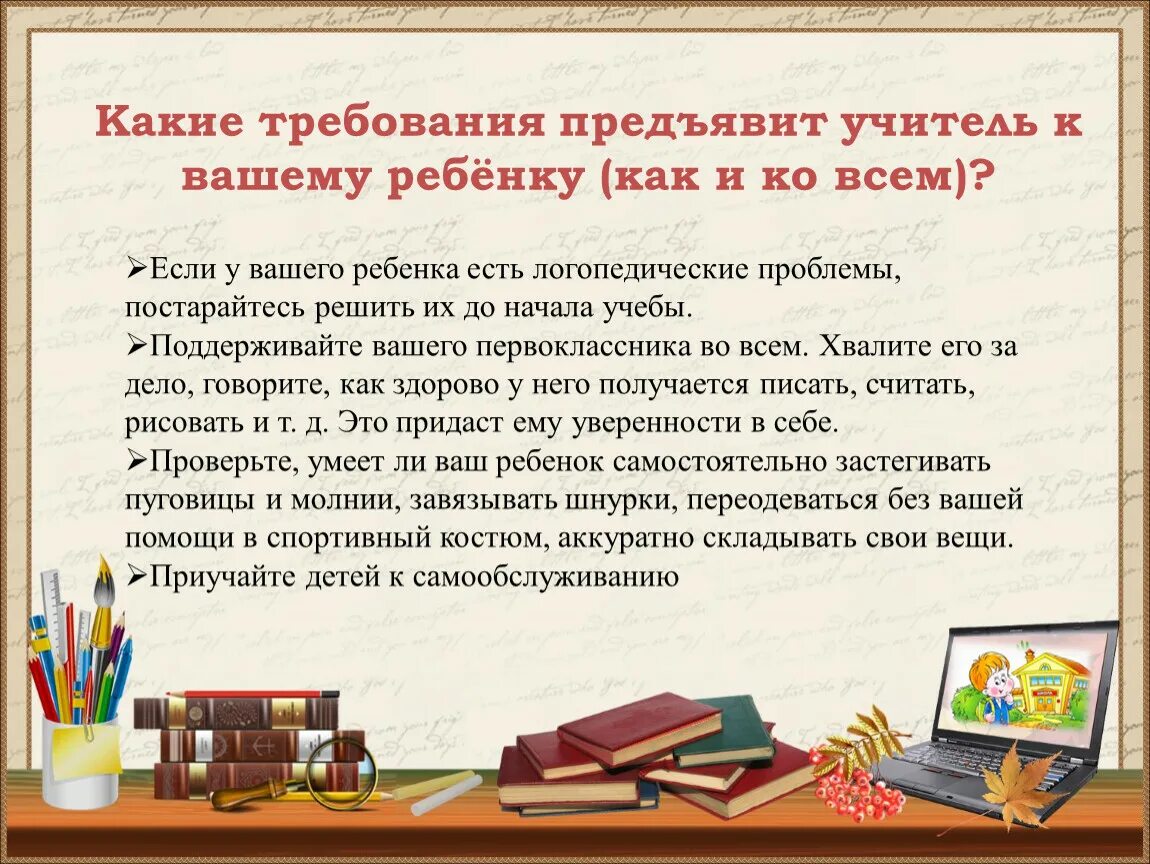 Какие требования предъявит учитель к вашему ребёнку (как и ко всем)?

➢Если у вашего ребенка есть логопедические проблемы, постарайтесь решить их до начала учебы.
➢Поддерживайте вашего первоклассника во всем. Хвалите его за дело, говорите, как здорово у него получается писать, считать, рисовать и т. д. Это придаст ему уверенности в себе.
➢Проверьте, умеет ли ваш ребенок самостоятельно застегивать пуговицы и молнии, завязывать шнурки, переодеваться без вашей помощи в спортивный костюм, аккуратно складывать свои вещи.
➢Приучайте детей к самообслуживанию